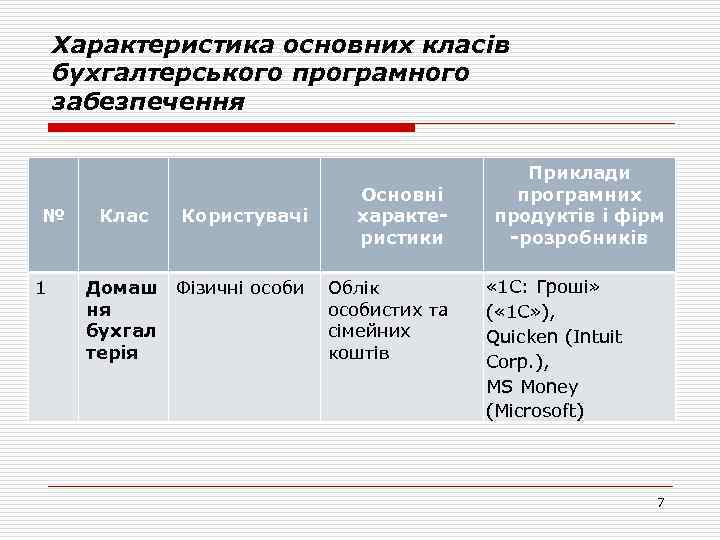 Характеристика основних класів бухгалтерського програмного забезпечення

| № | Клас | Користувачі | Основні характеристики | Приклади програмних продуктів і фірм -розробників |
|---|---|---|---|---|
| 1 | Домашня бухгалтерія | Фізичні особи | Облік особистих та сімейних коштів | «1С: Гроші» («1С»), Quicken (Intuit Corp.), MS Money (Microsoft) |

7